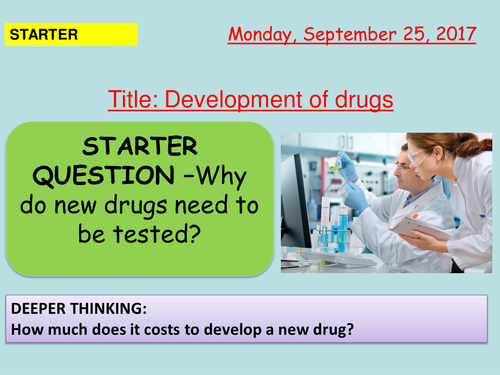 STARTER

Monday, September 25, 2017

Title: Development of drugs

STARTER QUESTION –Why do new drugs need to be tested?

DEEPER THINKING:
How much does it costs to develop a new drug?